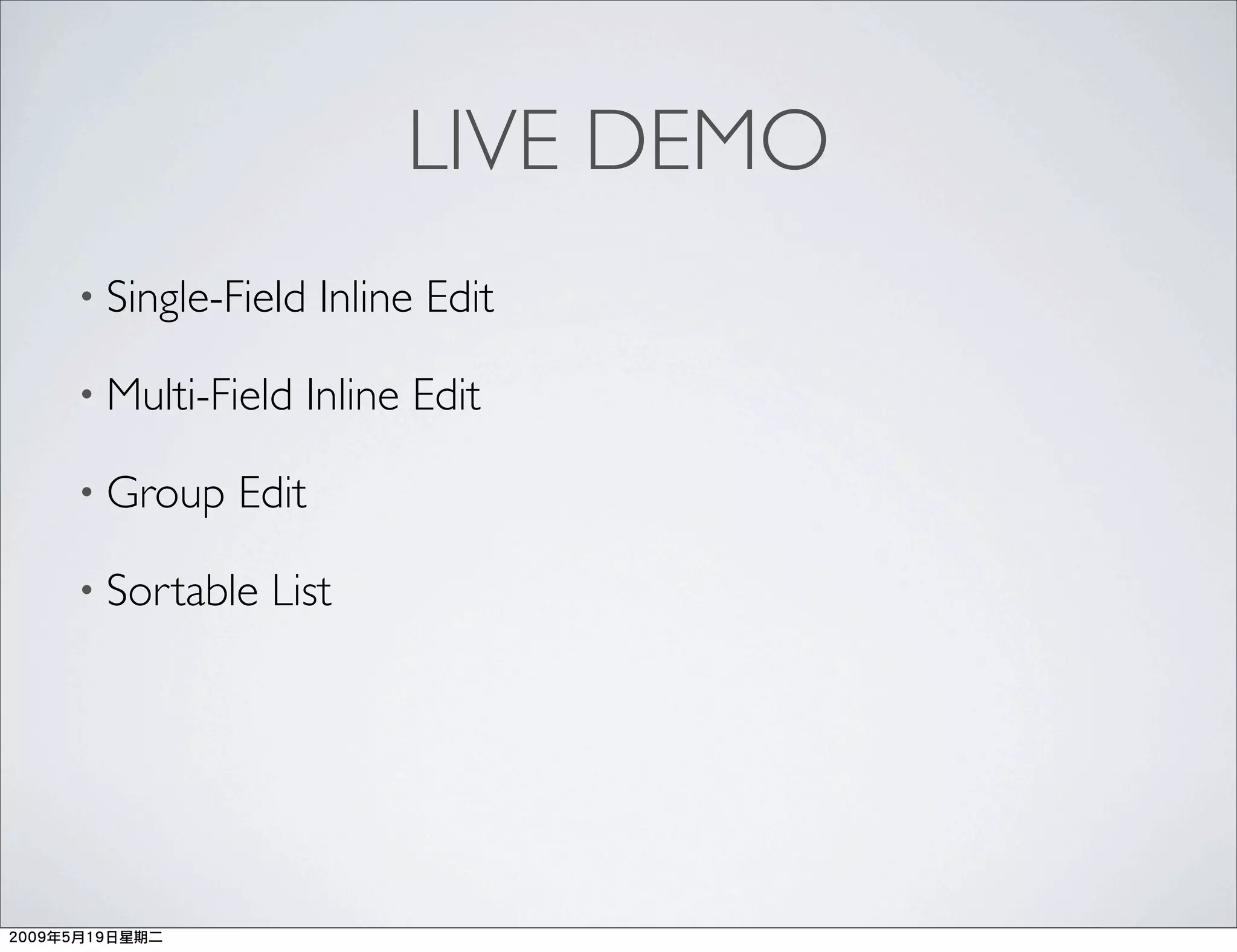 LIVE DEMO

• Single-Field Inline Edit

• Multi-Field Inline Edit

• Group Edit

• Sortable List

2009年5月19日星期二